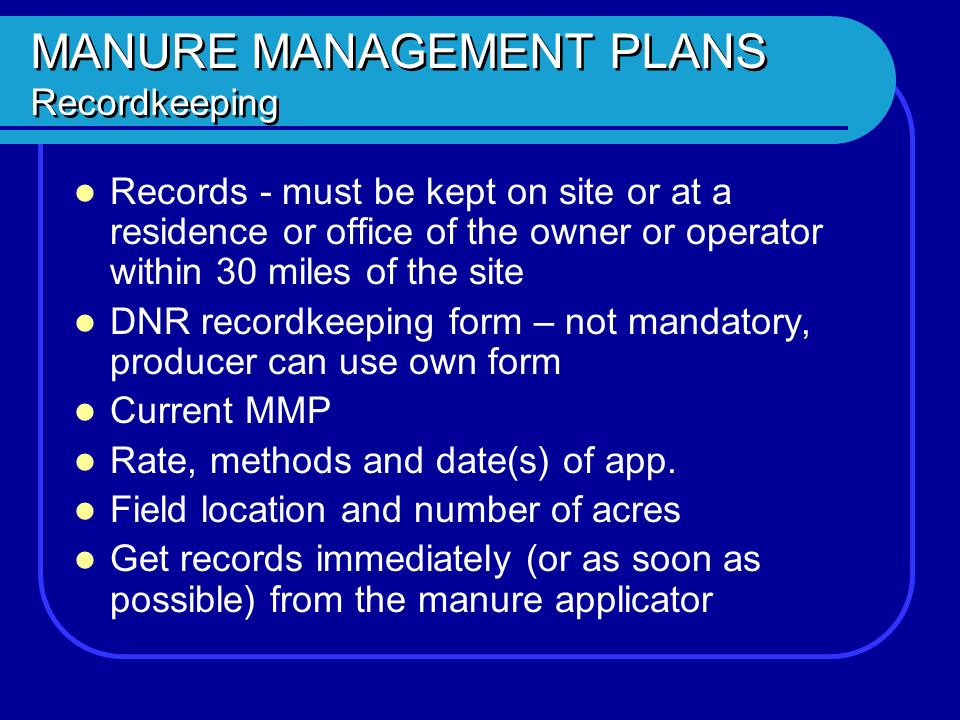 MANURE MANAGEMENT PLANS
Recordkeeping

- Records - must be kept on site or at a residence or office of the owner or operator within 30 miles of the site
- DNR recordkeeping form – not mandatory, producer can use own form
- Current MMP
- Rate, methods and date(s) of app.
- Field location and number of acres
- Get records immediately (or as soon as possible) from the manure applicator